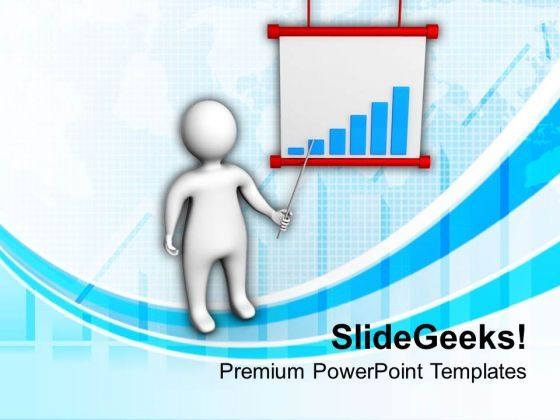 SlideGeeks!
Premium PowerPoint Templates